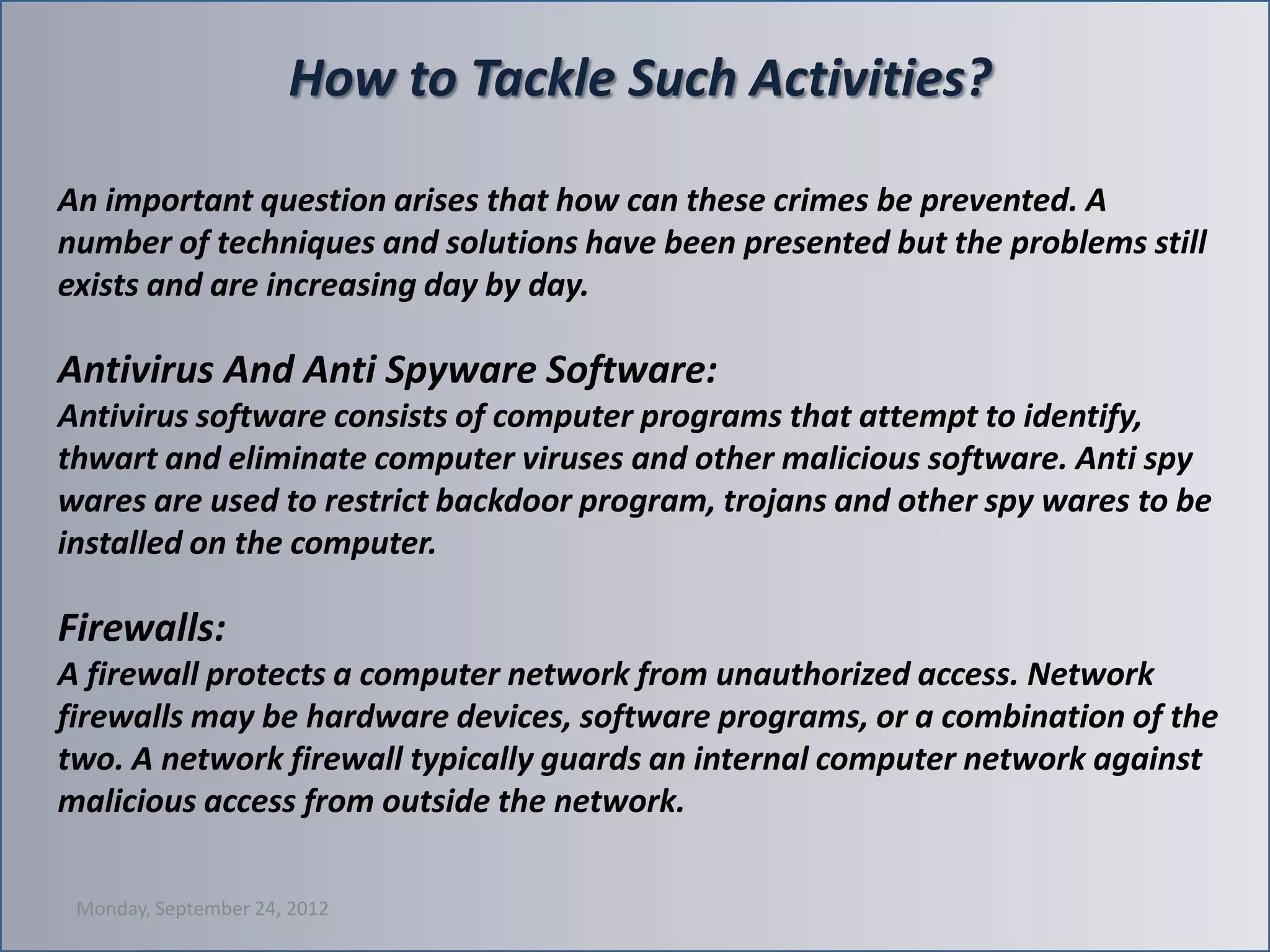 How to Tackle Such Activities?

An important question arises that how can these crimes be prevented. A number of techniques and solutions have been presented but the problems still exists and are increasing day by day.

Antivirus And Anti Spyware Software:
Antivirus software consists of computer programs that attempt to identify, thwart and eliminate computer viruses and other malicious software. Anti spy wares are used to restrict backdoor program, trojans and other spy wares to be installed on the computer.

Firewalls:
A firewall protects a computer network from unauthorized access. Network firewalls may be hardware devices, software programs, or a combination of the two. A network firewall typically guards an internal computer network against malicious access from outside the network.

Monday, September 24, 2012